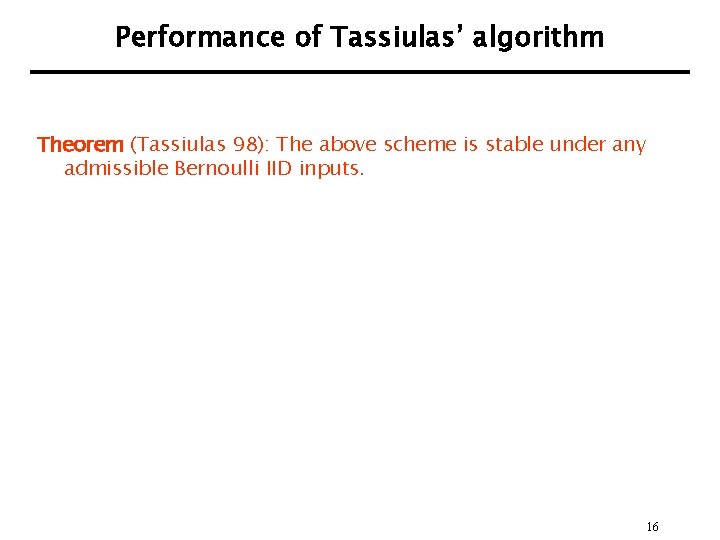 Performance of Tassiulas' algorithm

Theorem (Tassiulas 98): The above scheme is stable under any admissible Bernoulli IID inputs.

16